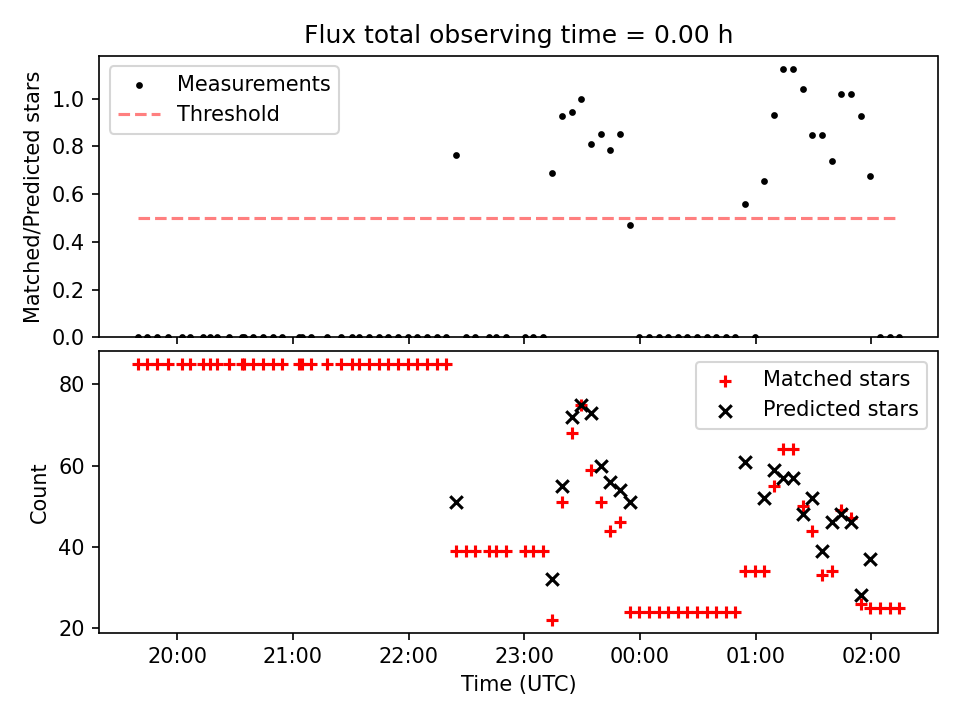 Flux total observing time = 0.00 h

Measurements
Threshold

Matched/Predicted stars

1.0
0.8
0.6
0.4
0.2
0.0

Matched stars
Predicted stars

Count

80
60
40
20

20:00
21:00
22:00
23:00
00:00
01:00
02:00

Time (UTC)